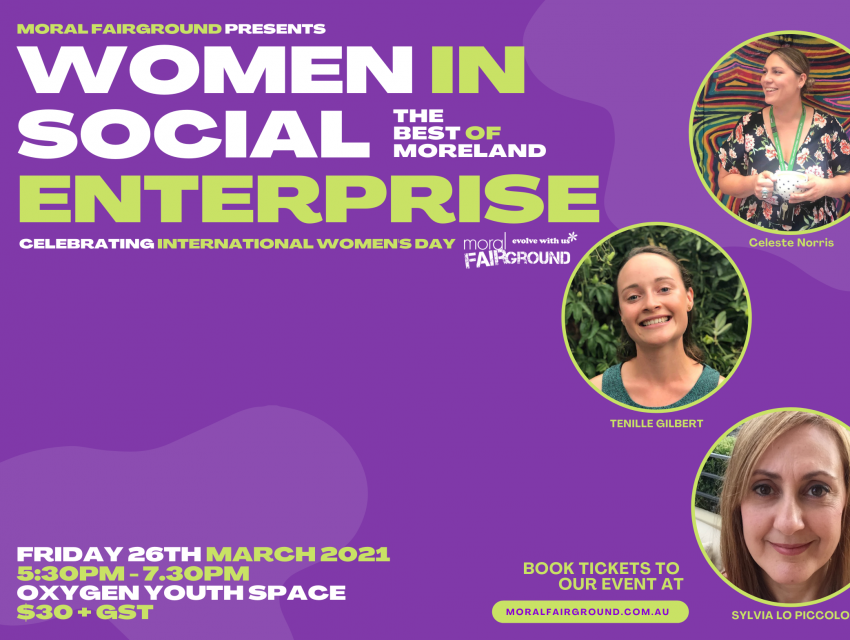 MORAL FAIRGROUND PRESENTS

WOMEN IN SOCIAL ENTERPRISE

THE BEST OF MORELAND

CELEBRATING INTERNATIONAL WOMEN'S DAY

moral FAIRGROUND evolve with us*

Celeste Norris

TENILLE GILBERT

SYLVIA LO PICCOLO

FRIDAY 26TH MARCH 2021
5:30PM - 7.30PM
OXYGEN YOUTH SPACE
$30 + GST

BOOK TICKETS TO OUR EVENT AT

MORALFAIRGROUND.COM.AU